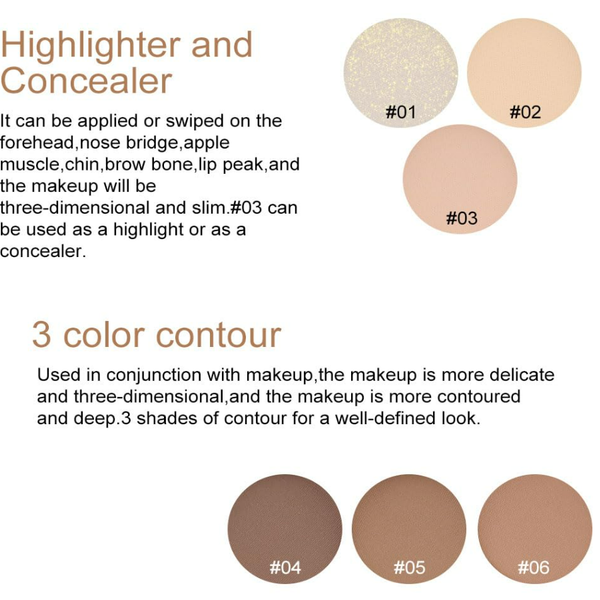 Highlighter and Concealer

It can be applied or swiped on the forehead,nose bridge,apple muscle,chin,brow bone,lip peak,and the makeup will be three-dimensional and slim.#03 can be used as a highlight or as a concealer.

#01

#02

#03

3 color contour

Used in conjunction with makeup,the makeup is more delicate and three-dimensional,and the makeup is more contoured and deep.3 shades of contour for a well-defined look.

#04

#05

#06